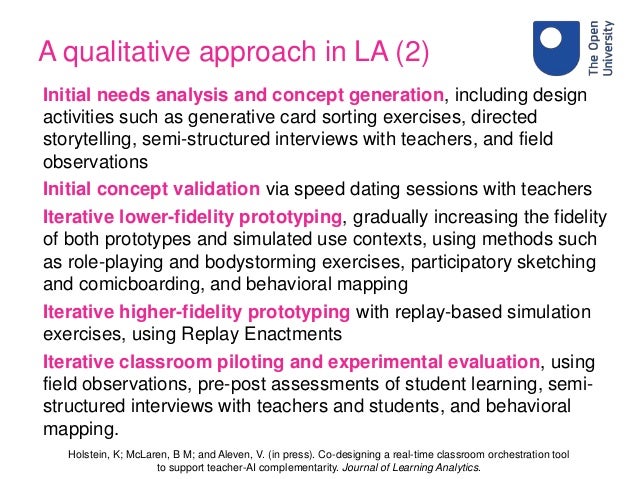 A qualitative approach in LA (2)

The Open University

Initial needs analysis and concept generation, including design activities such as generative card sorting exercises, directed storytelling, semi-structured interviews with teachers, and field observations

Initial concept validation via speed dating sessions with teachers

Iterative lower-fidelity prototyping, gradually increasing the fidelity of both prototypes and simulated use contexts, using methods such as role-playing and bodystorming exercises, participatory sketching and comicboarding, and behavioral mapping

Iterative higher-fidelity prototyping with replay-based simulation exercises, using Replay Enactments

Iterative classroom piloting and experimental evaluation, using field observations, pre-post assessments of student learning, semi-structured interviews with teachers and students, and behavioral mapping.

Holstein, K; McLaren, B M; and Aleven, V. (in press). Co-designing a real-time classroom orchestration tool to support teacher-AI complementarity. Journal of Learning Analytics.